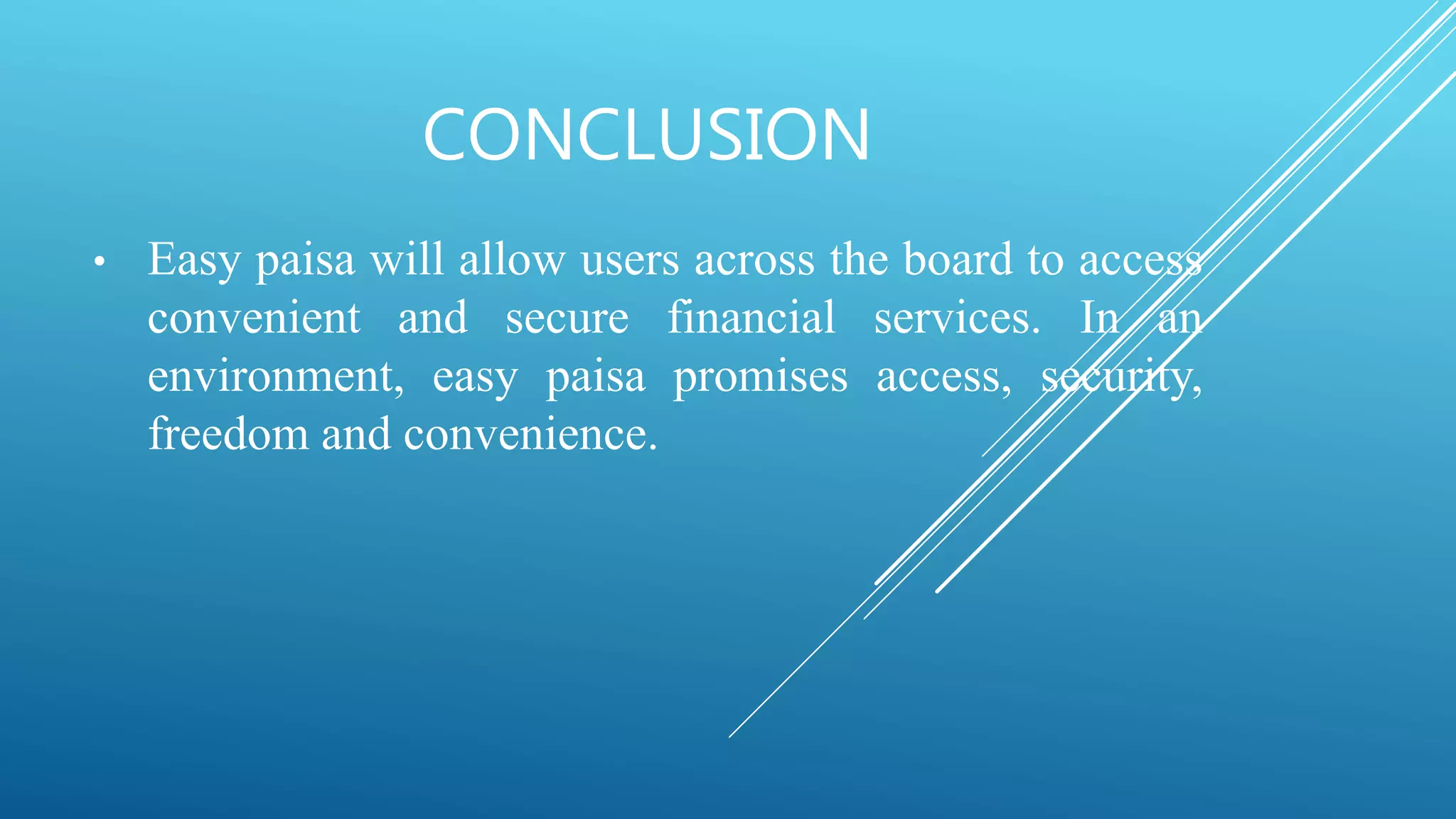 CONCLUSION

• Easy paisa will allow users across the board to access convenient and secure financial services. In an environment, easy paisa promises access, security, freedom and convenience.